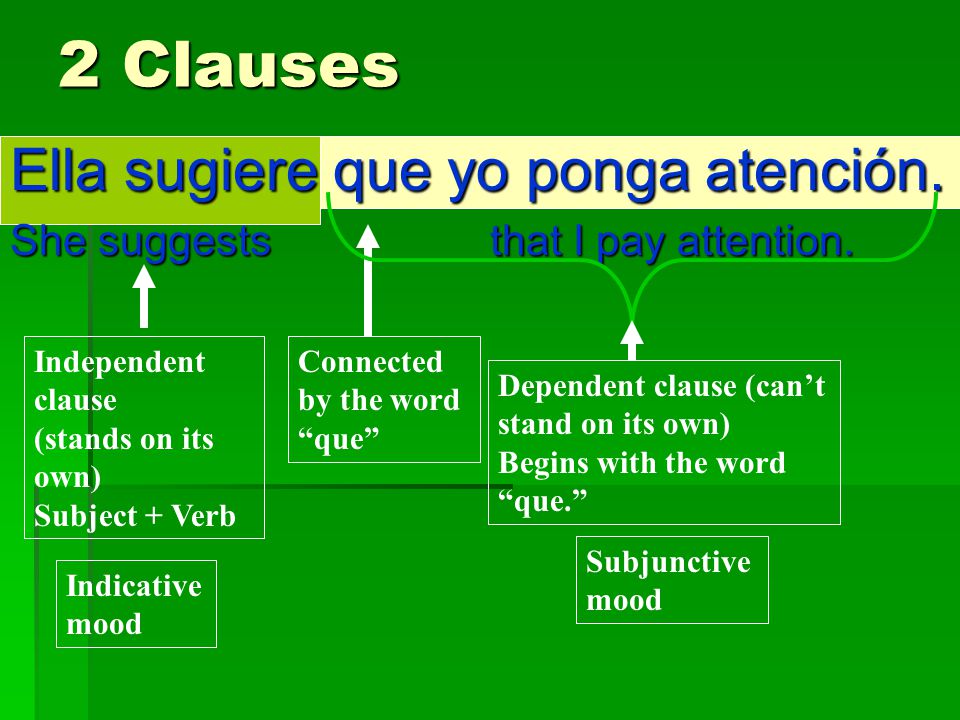 2 Clauses

Ella sugiere que yo ponga atención.

She suggests that I pay attention.

Independent clause (stands on its own) Subject + Verb

Connected by the word “que”

Dependent clause (can’t stand on its own) Begins with the word “que.”

Indicative mood

Subjunctive mood